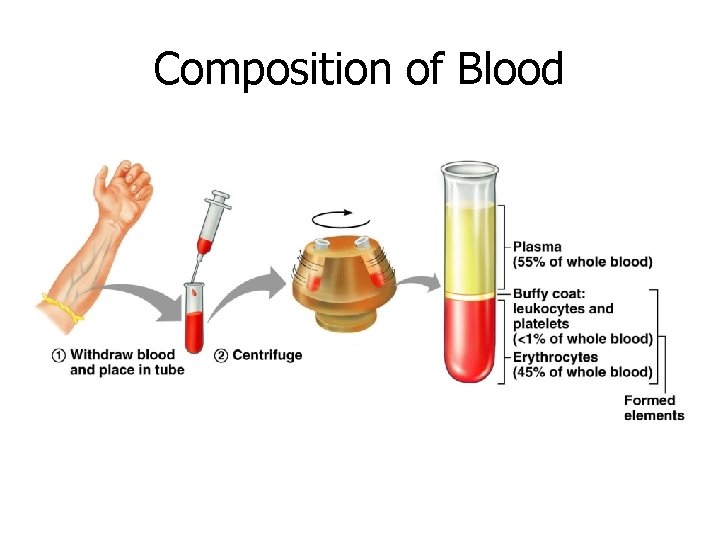 Composition of Blood

① Withdraw blood and place in tube

② Centrifuge

Plasma (55% of whole blood)

Buffy coat: leukocytes and platelets (<1% of whole blood)

Erythrocytes (45% of whole blood)

Formed elements